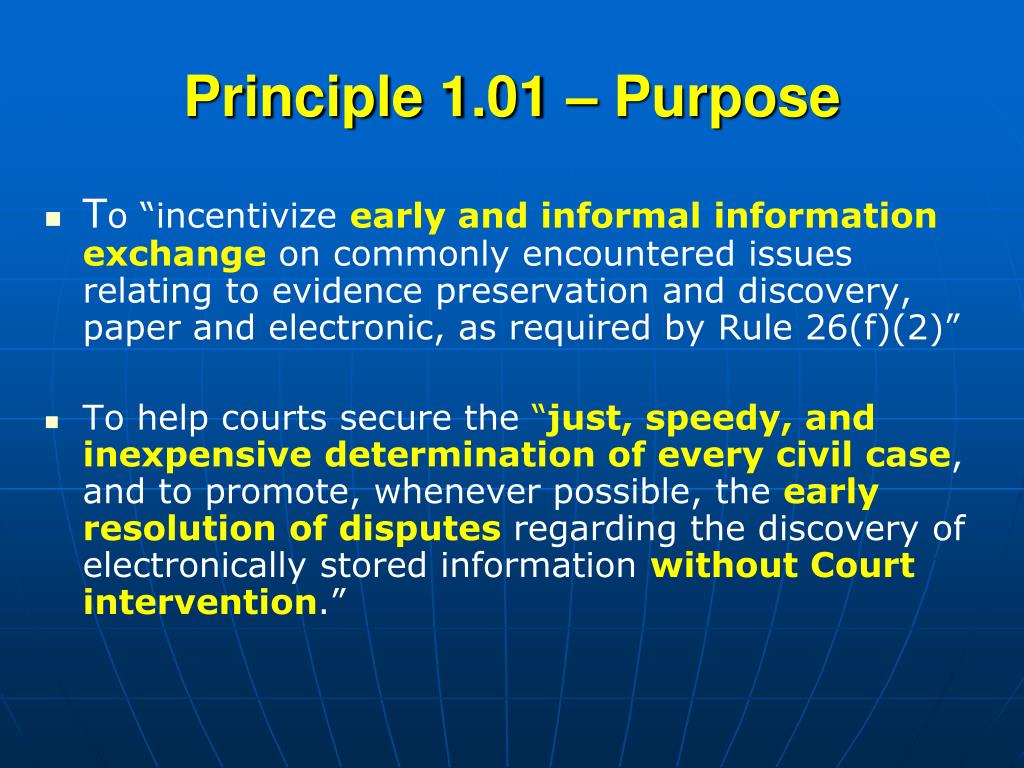 Principle 1.01 – Purpose

• To "incentivize early and informal information exchange on commonly encountered issues relating to evidence preservation and discovery, paper and electronic, as required by Rule 26(f)(2)"

• To help courts secure the "just, speedy, and inexpensive determination of every civil case, and to promote, whenever possible, the early resolution of disputes regarding the discovery of electronically stored information without Court intervention."